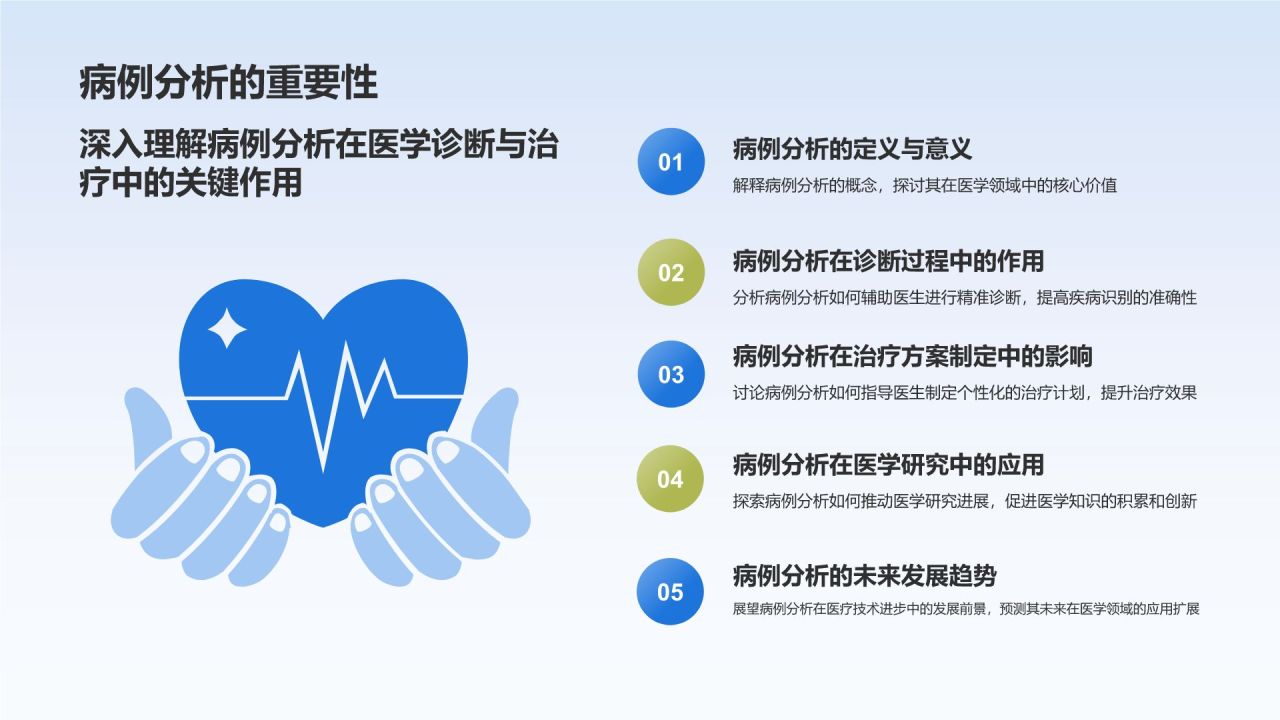 病例分析的重要性

深入理解病例分析在医学诊断与治疗中的关键作用

01
病例分析的定义与意义
解释病例分析的概念，探讨其在医学领域中的核心价值

02
病例分析在诊断过程中的作用
分析病例分析如何辅助医生进行精准诊断，提高疾病识别的准确性

03
病例分析在治疗方案制定中的影响
讨论病例分析如何指导医生制定个性化的治疗计划，提升治疗效果

04
病例分析在医学研究中的应用
探索病例分析如何推动医学研究进展，促进医学知识的积累和创新

05
病例分析的未来发展趋势
展望病例分析在医疗技术进步中的发展前景，预测其未来在医学领域的应用扩展